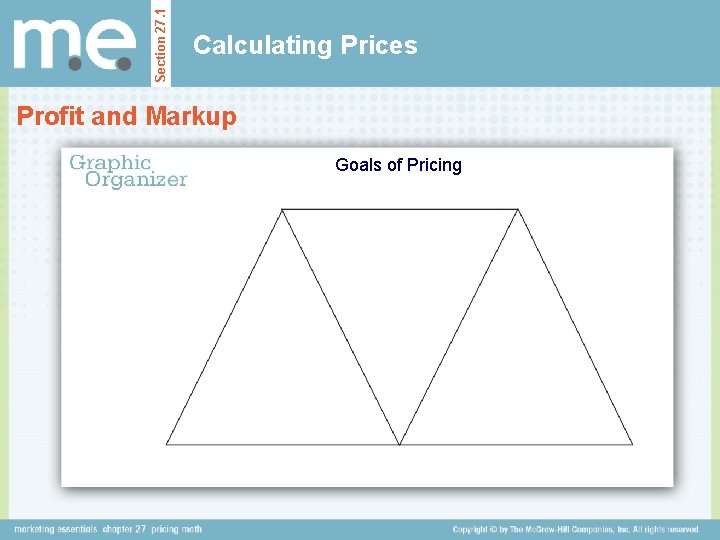 m.e.

Section 27.1

Calculating Prices

Profit and Markup

Graphic Organizer

Goals of Pricing

marketing essentials chapter 27 pricing math

Copyright © by The McGraw-Hill Companies, Inc. All rights reserved.